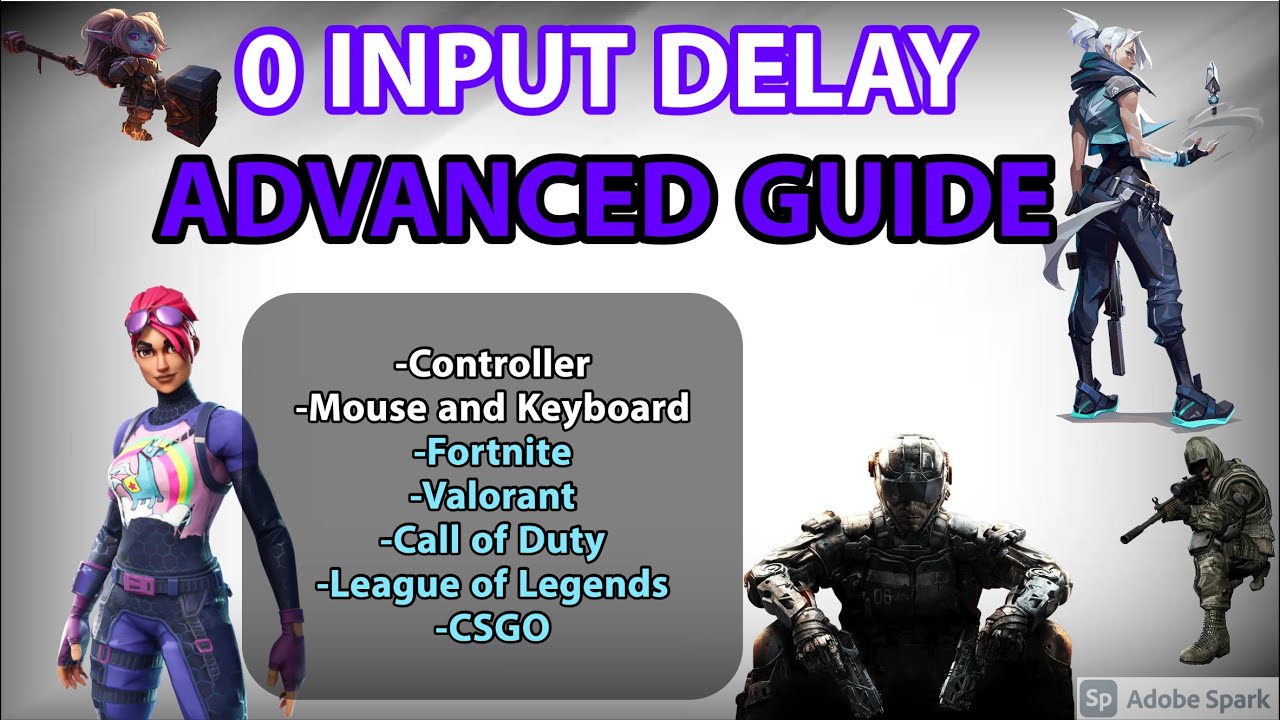 0 INPUT DELAY
ADVANCED GUIDE

-Controller
-Mouse and Keyboard
-Fortnite
-Valorant
-Call of Duty
-League of Legends
-CSGO

Sp Adobe Spark